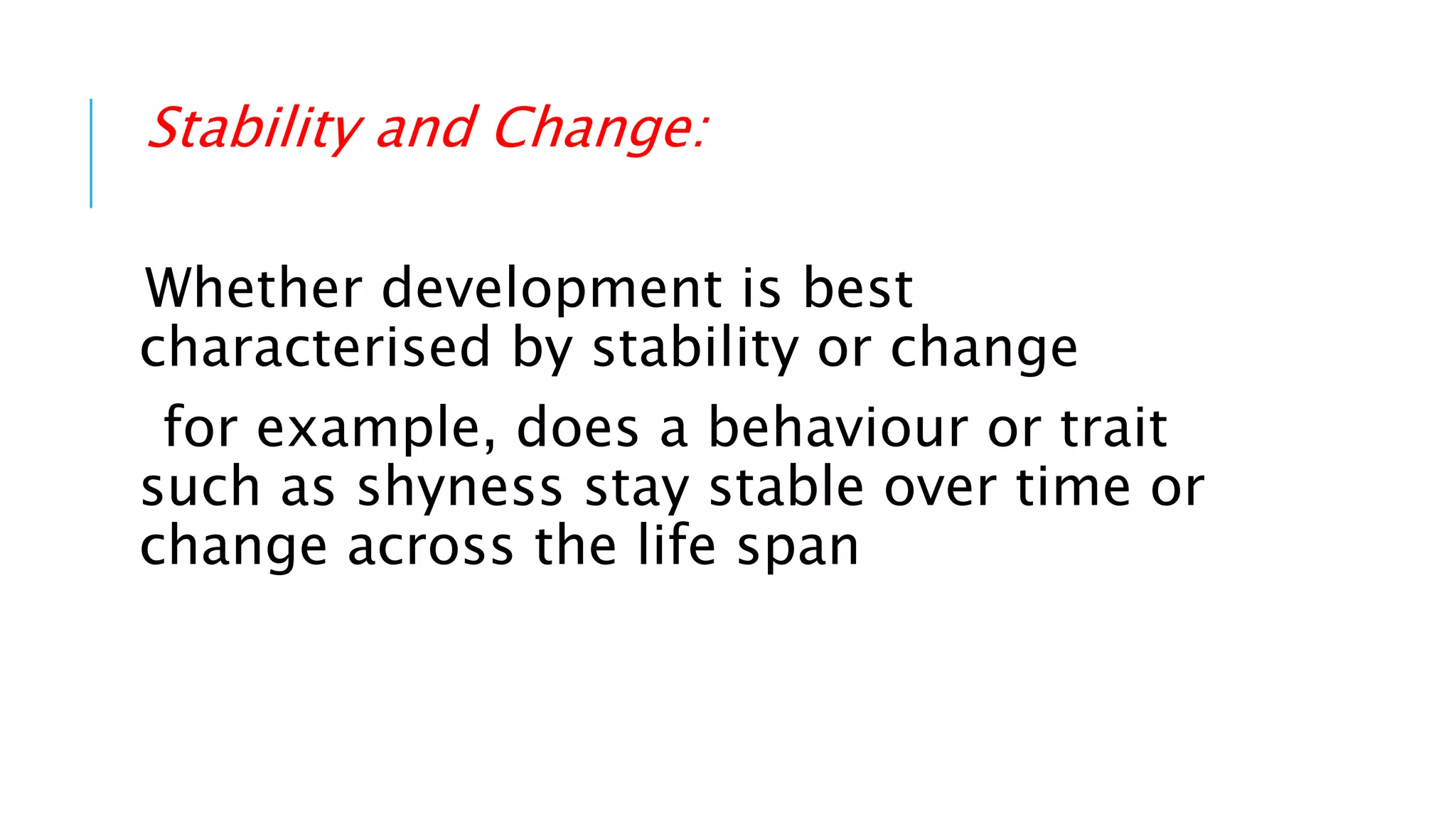 Stability and Change:

Whether development is best characterised by stability or change

for example, does a behaviour or trait such as shyness stay stable over time or change across the life span